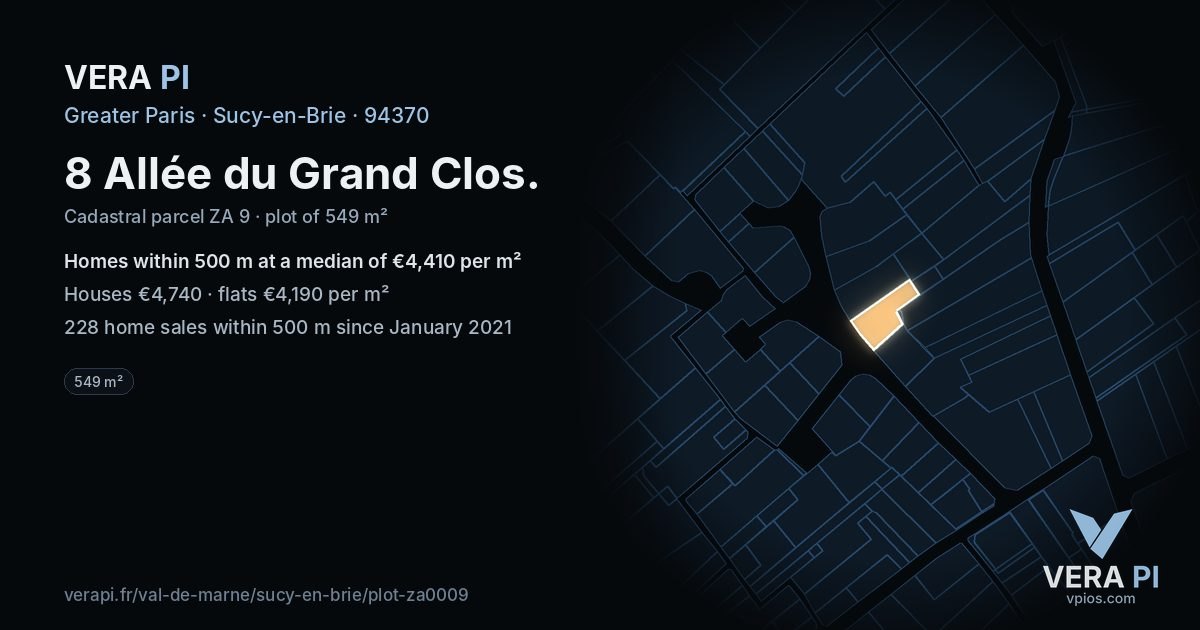 VERA PI
Greater Paris · Sucy-en-Brie · 94370

8 Allée du Grand Clos.

Cadastral parcel ZA 9 · plot of 549 m²

Homes within 500 m at a median of €4,410 per m²

Houses €4,740 · flats €4,190 per m²

228 home sales within 500 m since January 2021

549 m²

verapi.fr/val-de-marne/sucy-en-brie/plot-za0009

VERA PI
vpios.com